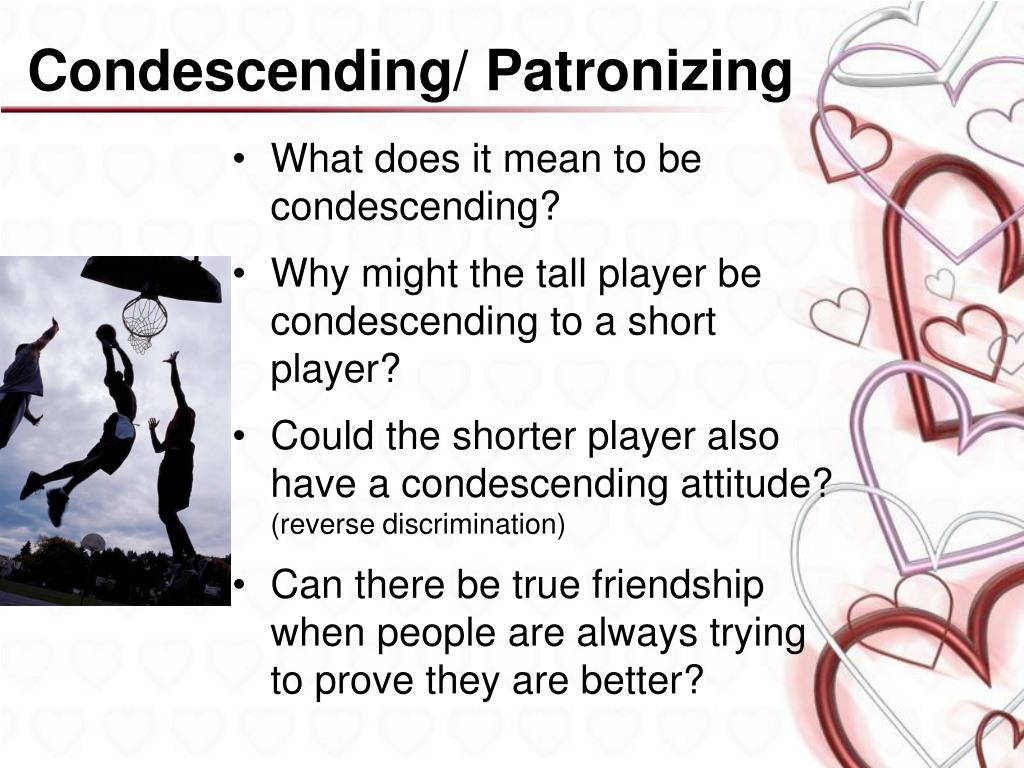 Condescending/ Patronizing

• What does it mean to be condescending?

• Why might the tall player be condescending to a short player?

• Could the shorter player also have a condescending attitude? (reverse discrimination)

• Can there be true friendship when people are always trying to prove they are better?